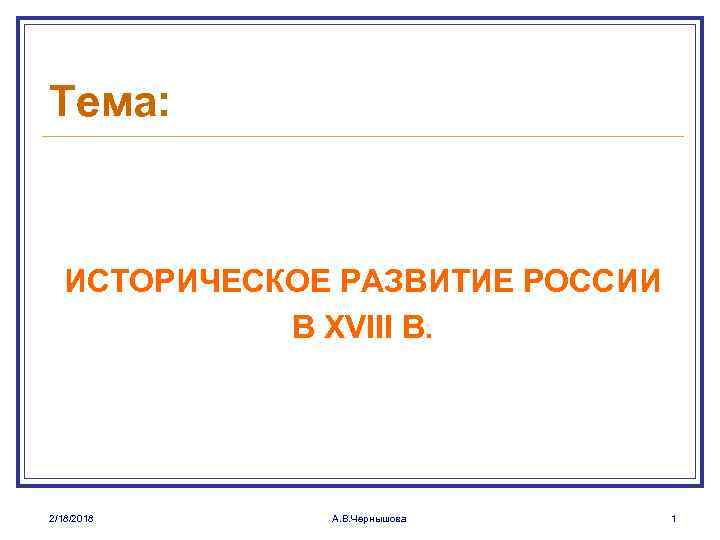 Тема:

ИСТОРИЧЕСКОЕ РАЗВИТИЕ РОССИИ В XVIII В.

2/18/2018 А.В.Чернышова 1